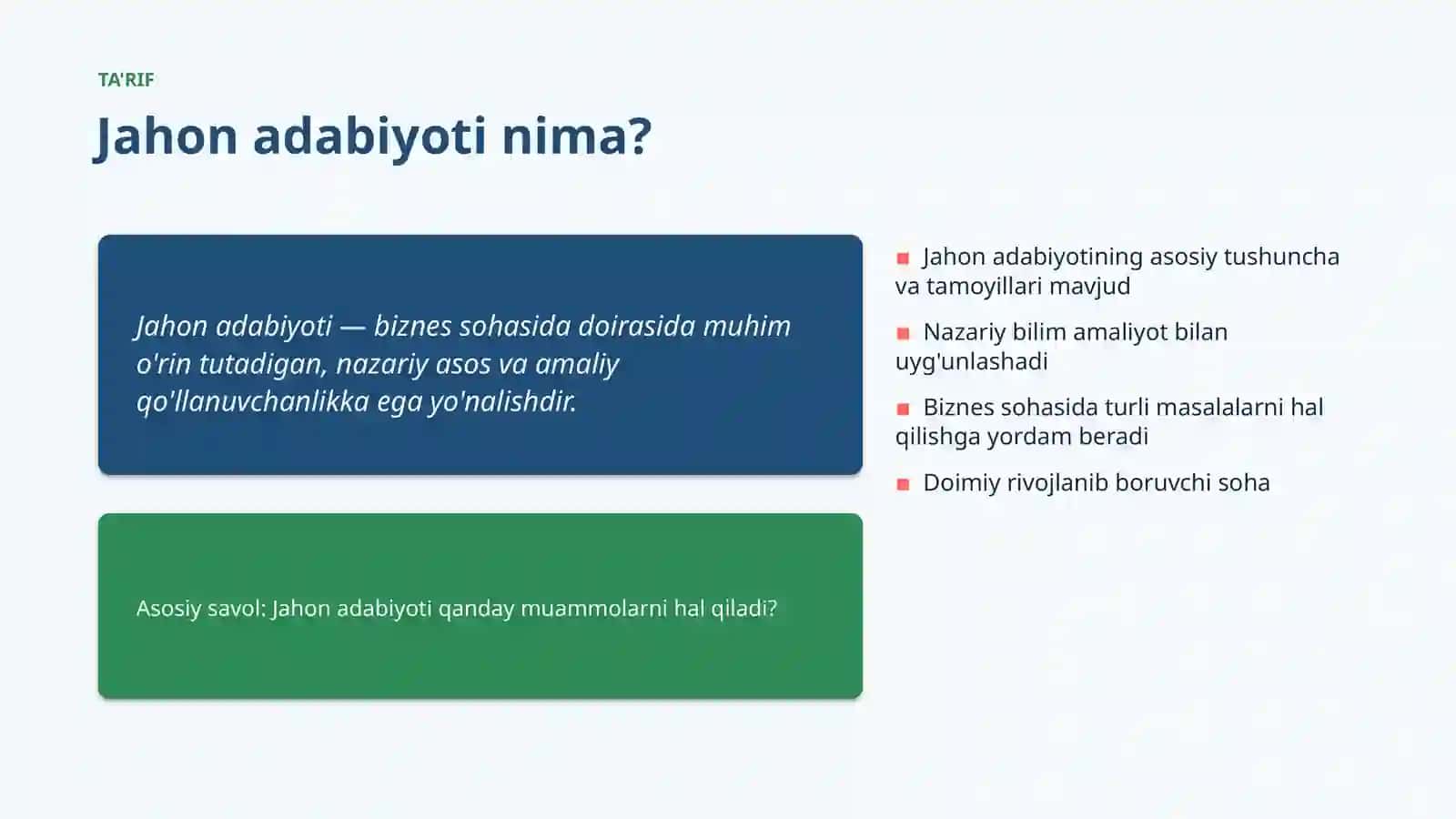 TA'RIF

Jahon adabiyoti nima?

Jahon adabiyoti — biznes sohasida doirasida muhim o'rin tutadigan, nazariy asos va amaliy qo'llanuvchanlikka ega yo'nalishdir.

Asosiy savol: Jahon adabiyoti qanday muammolarni hal qiladi?

Jahon adabiyotining asosiy tushuncha va tamoyillari mavjud

Nazariy bilim amaliyot bilan uyg'unlashadi

Biznes sohasida turli masalalarni hal qilishga yordam beradi

Doimiy rivojlanib boruvchi soha